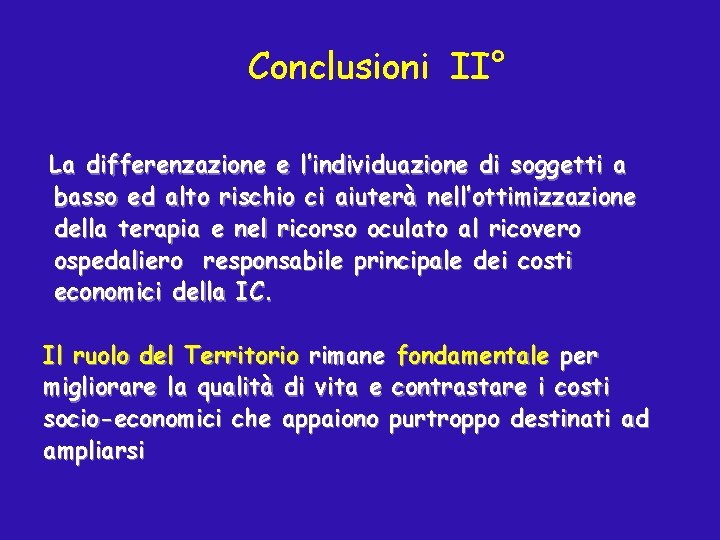 Conclusioni II°

La differenzazione e l'individuazione di soggetti a basso ed alto rischio ci aiuterà nell'ottimizzazione della terapia e nel ricorso oculato al ricovero ospedaliero  responsabile principale dei costi economici della IC.

Il ruolo del Territorio rimane fondamentale per migliorare la qualità di vita e contrastare i costi socio-economici che appaiono purtroppo destinati ad ampliarsi